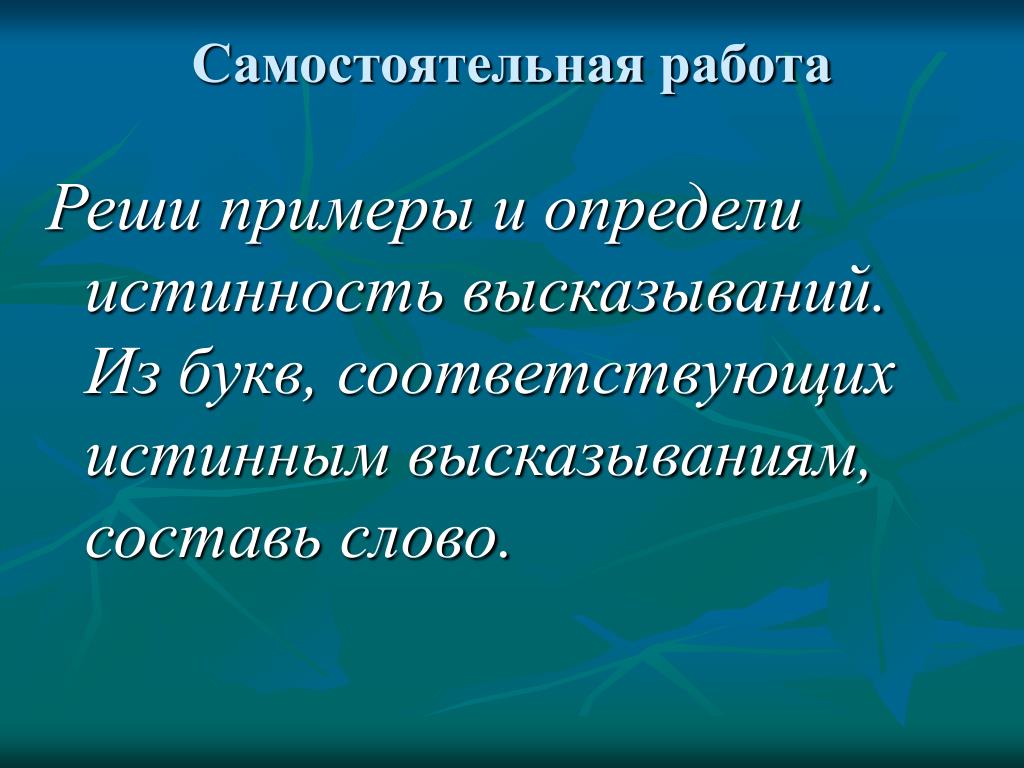 Самостоятельная работа

Реши примеры и определи истинность высказываний. Из букв, соответствующих истинным высказываниям, составь слово.